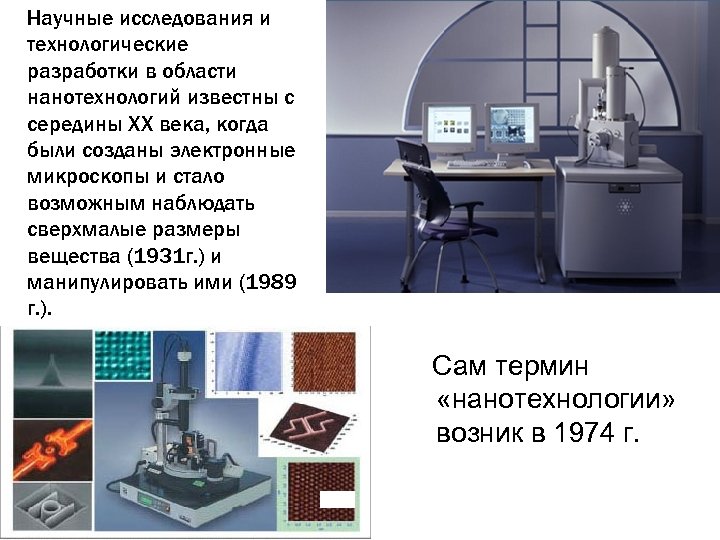 Научные исследования и технологические разработки в области нанотехнологий известны с середины XX века, когда были созданы электронные микроскопы и стало возможным наблюдать сверхмалые размеры вещества (1931г.) и манипулировать ими (1989 г.).

Сам термин «нанотехнологии» возник в 1974 г.